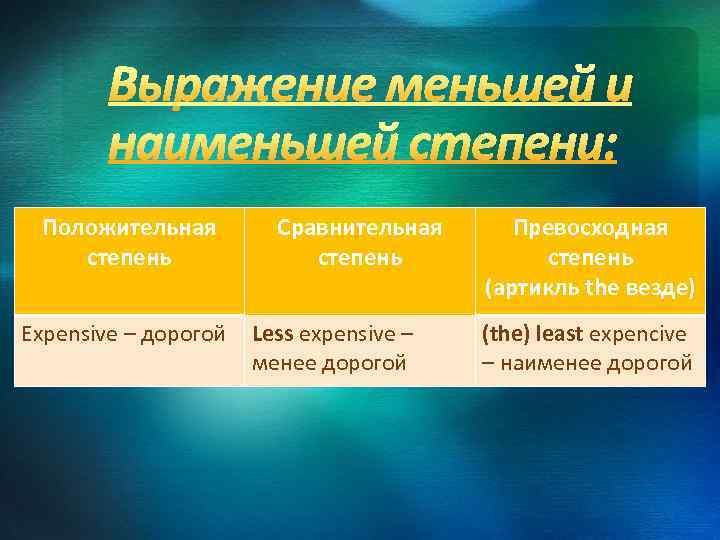 Выражение меньшей и наименьшей степени:

| Положительная степень | Сравнительная степень | Превосходная степень (артикль the везде) |
|---|---|---|
| Expensive – дорогой | Less expensive – менее дорогой | (the) least expencive – наименее дорогой |